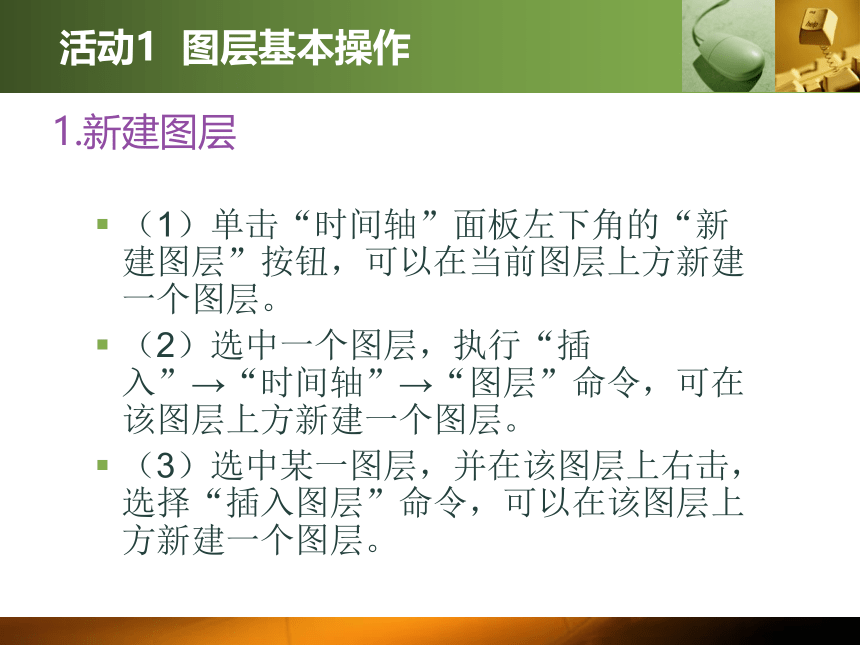 活动1 图层基本操作

1.新建图层

▪ （1）单击“时间轴”面板左下角的“新建图层”按钮，可以在当前图层上方新建一个图层。

▪ （2）选中一个图层，执行“插入”→“时间轴”→“图层”命令，可在该图层上方新建一个图层。

▪ （3）选中某一图层，并在该图层上右击，选择“插入图层”命令，可以在该图层上方新建一个图层。